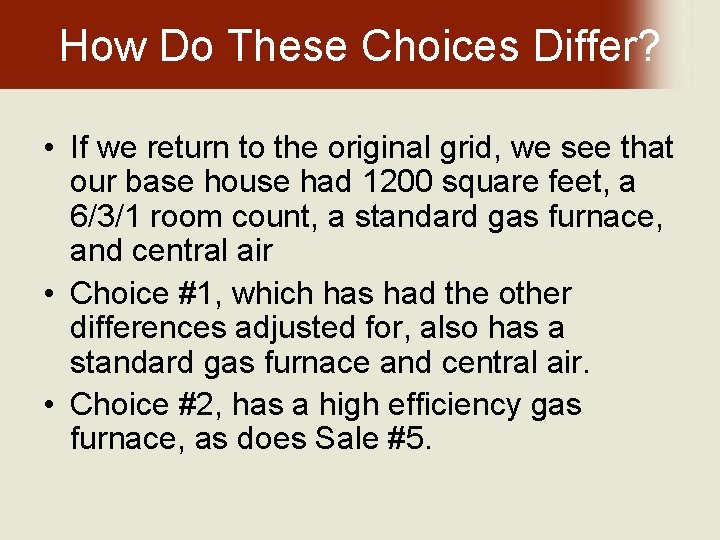 How Do These Choices Differ?

• If we return to the original grid, we see that our base house had 1200 square feet, a 6/3/1 room count, a standard gas furnace, and central air

• Choice #1, which has had the other differences adjusted for, also has a standard gas furnace and central air.

• Choice #2, has a high efficiency gas furnace, as does Sale #5.